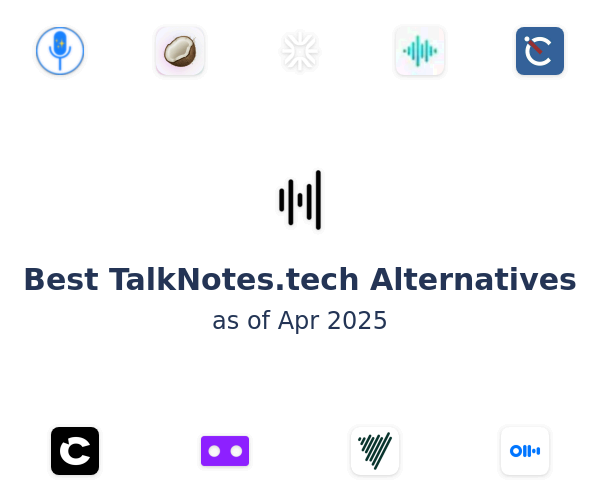 Best TalkNotes.tech Alternatives
as of Apr 2025